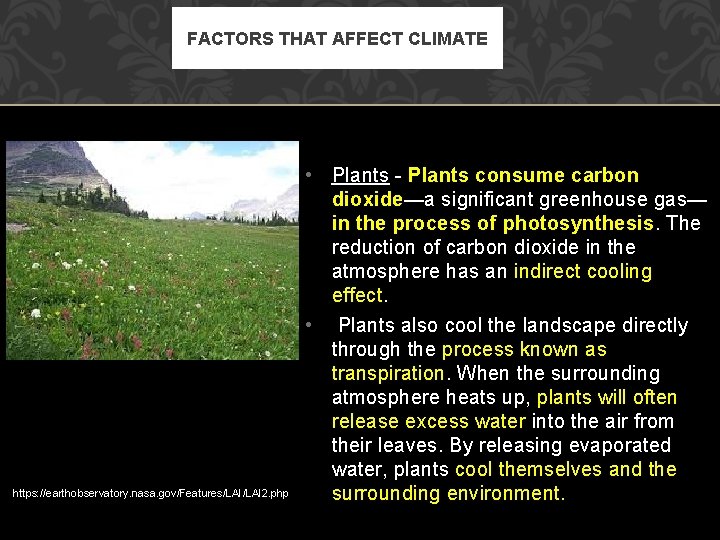 FACTORS THAT AFFECT CLIMATE

• Plants - Plants consume carbon dioxide—a significant greenhouse gas—in the process of photosynthesis. The reduction of carbon dioxide in the atmosphere has an indirect cooling effect.

• Plants also cool the landscape directly through the process known as transpiration. When the surrounding atmosphere heats up, plants will often release excess water into the air from their leaves. By releasing evaporated water, plants cool themselves and the surrounding environment.

https://earthobservatory.nasa.gov/Features/LAI/LAI2.php